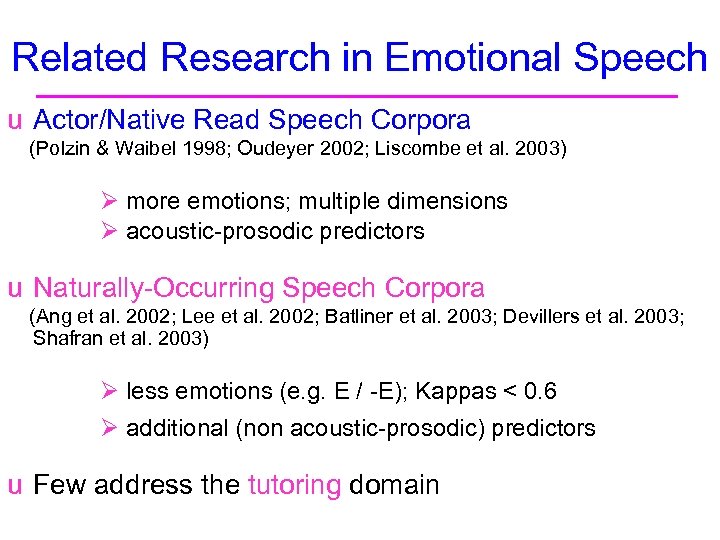 Related Research in Emotional Speech

u Actor/Native Read Speech Corpora
(Polzin & Waibel 1998; Oudeyer 2002; Liscombe et al. 2003)

➢ more emotions; multiple dimensions
➢ acoustic-prosodic predictors

u Naturally-Occurring Speech Corpora
(Ang et al. 2002; Lee et al. 2002; Batliner et al. 2003; Devillers et al. 2003; Shafran et al. 2003)

➢ less emotions (e.g. E / -E); Kappas < 0.6
➢ additional (non acoustic-prosodic) predictors

u Few address the tutoring domain